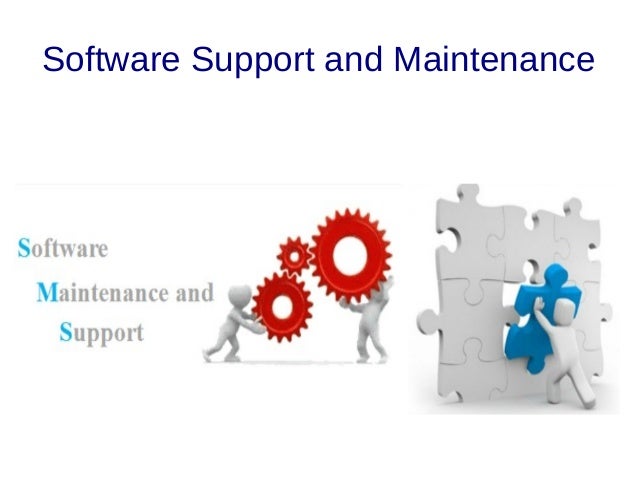 Software Support and Maintenance

Software
Maintenance and
Support